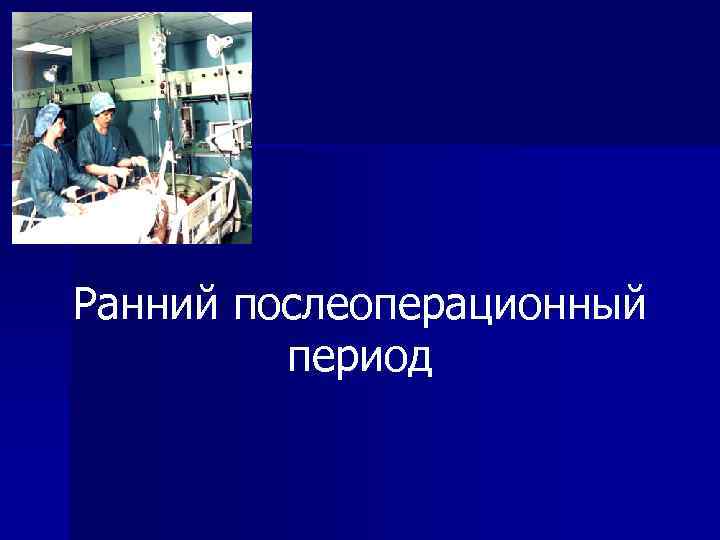 Ранний послеоперационный период